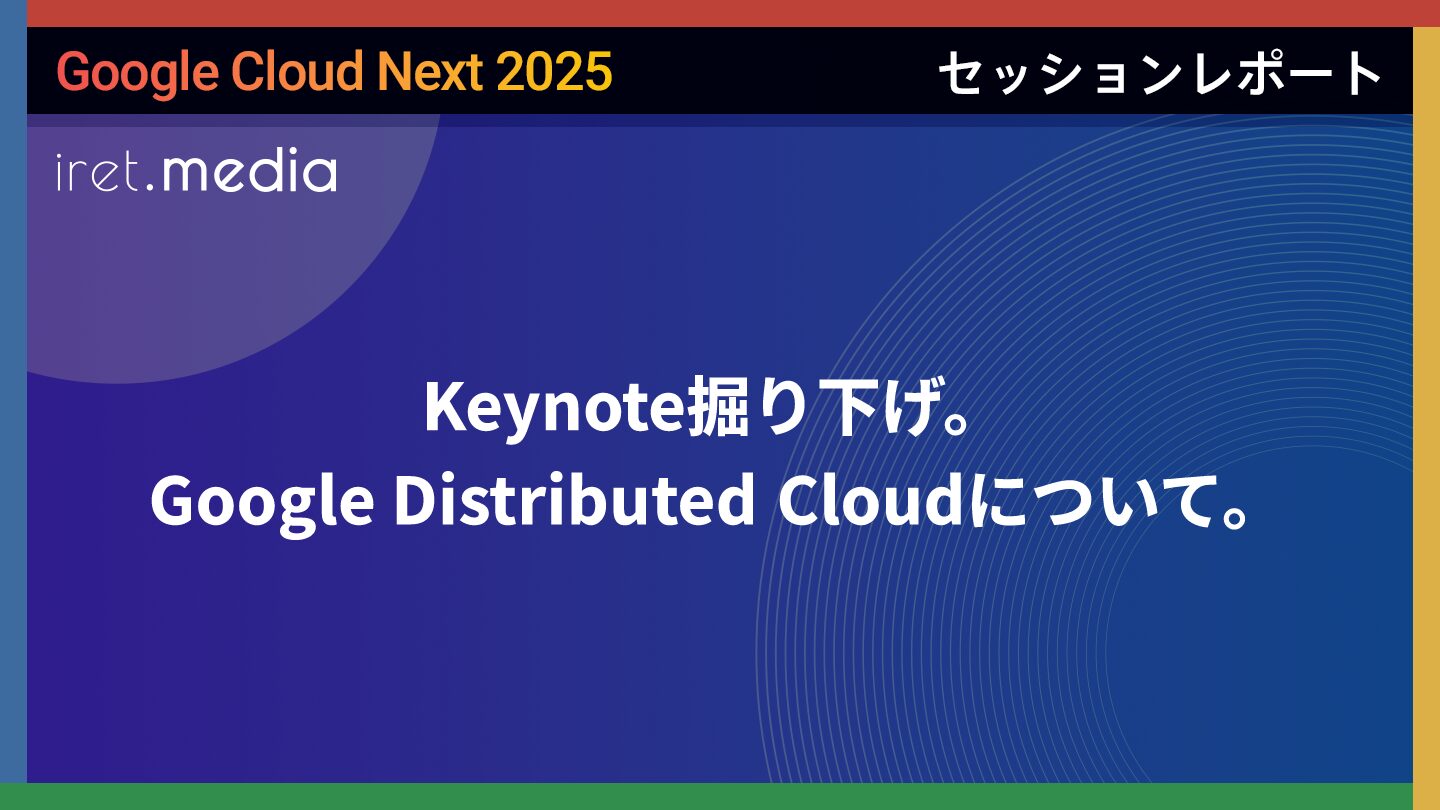 Google Cloud Next 2025

セッションレポート

iret.media

Keynote掘り下げ。
Google Distributed Cloudについて。